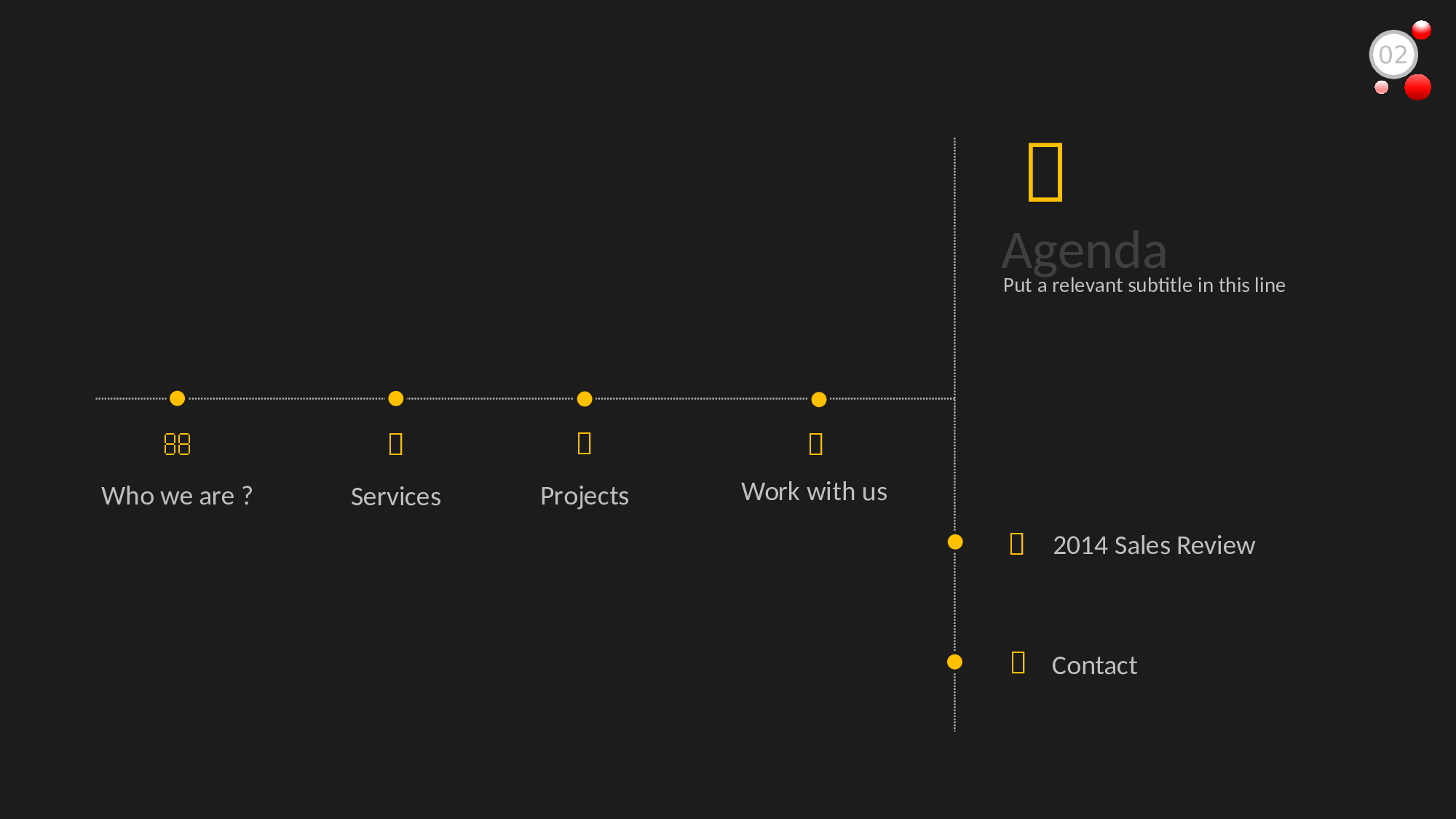 02

Agenda

Put a relevant subtitle in this line

Who we are ?

Services

Projects

Work with us

2014 Sales Review

Contact